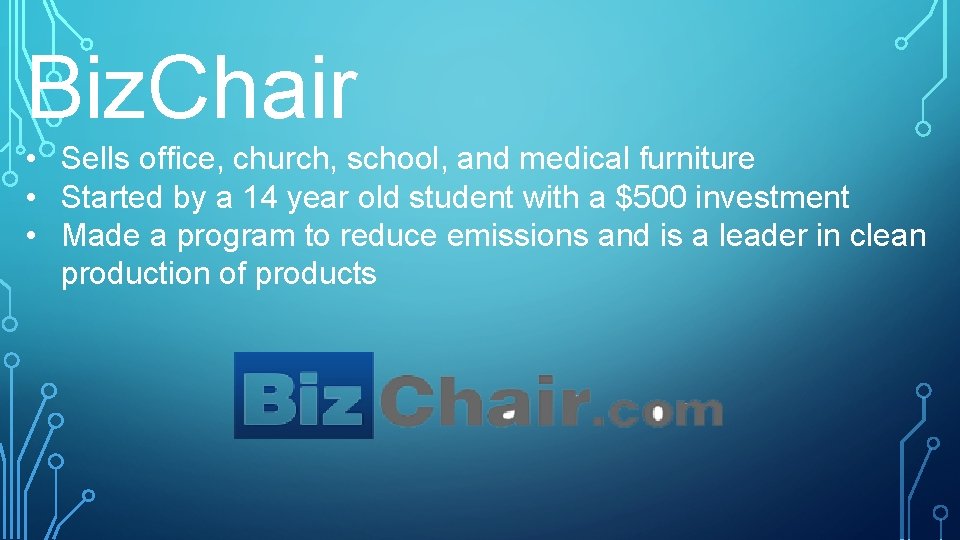 BizChair

• Sells office, church, school, and medical furniture
• Started by a 14 year old student with a $500 investment
• Made a program to reduce emissions and is a leader in clean production of products

BizChair.com